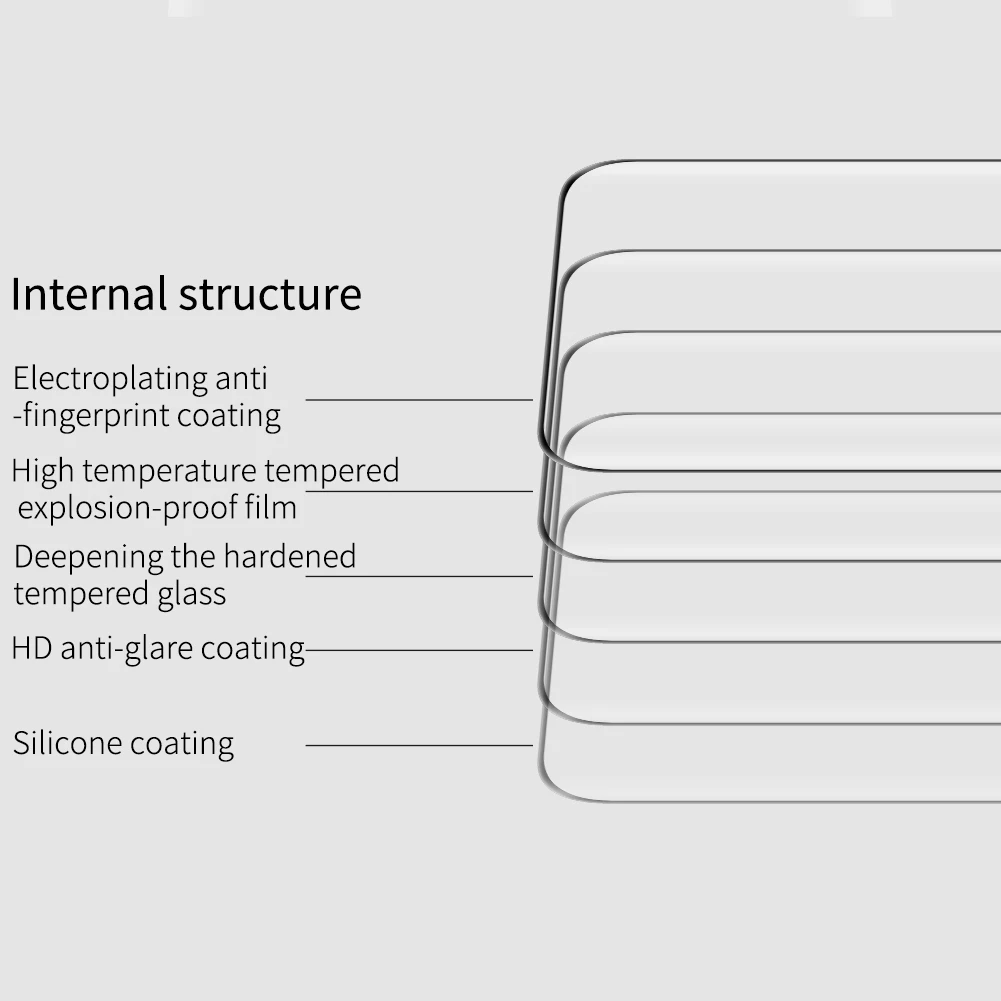 Internal structure

Electroplating anti -fingerprint coating

High temperature tempered explosion-proof film

Deepening the hardened tempered glass

HD anti-glare coating

Silicone coating